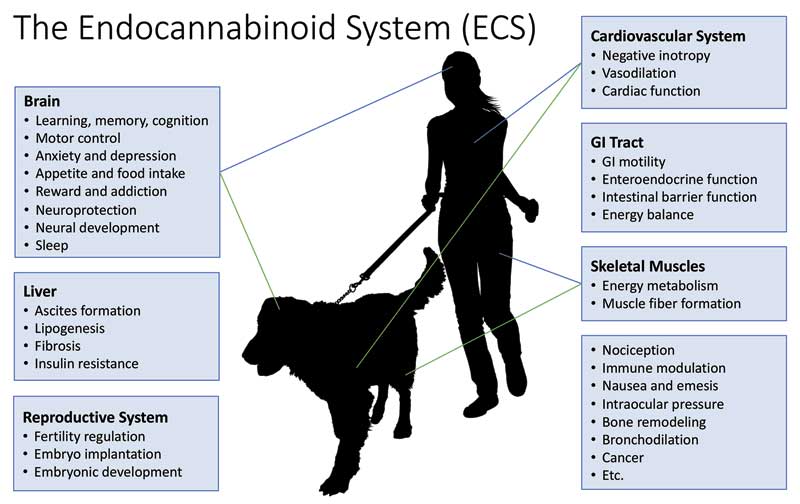 The Endocannabinoid System (ECS)

Brain
• Learning, memory, cognition
• Motor control
• Anxiety and depression
• Appetite and food intake
• Reward and addiction
• Neuroprotection
• Neural development
• Sleep

Liver
• Ascites formation
• Lipogenesis
• Fibrosis
• Insulin resistance

Reproductive System
• Fertility regulation
• Embryo implantation
• Embryonic development

Cardiovascular System
• Negative inotropy
• Vasodilation
• Cardiac function

GI Tract
• GI motility
• Enteroendocrine function
• Intestinal barrier function
• Energy balance

Skeletal Muscles
• Energy metabolism
• Muscle fiber formation

• Nociception
• Immune modulation
• Nausea and emesis
• Intraocular pressure
• Bone remodeling
• Bronchodilation
• Cancer
• Etc.